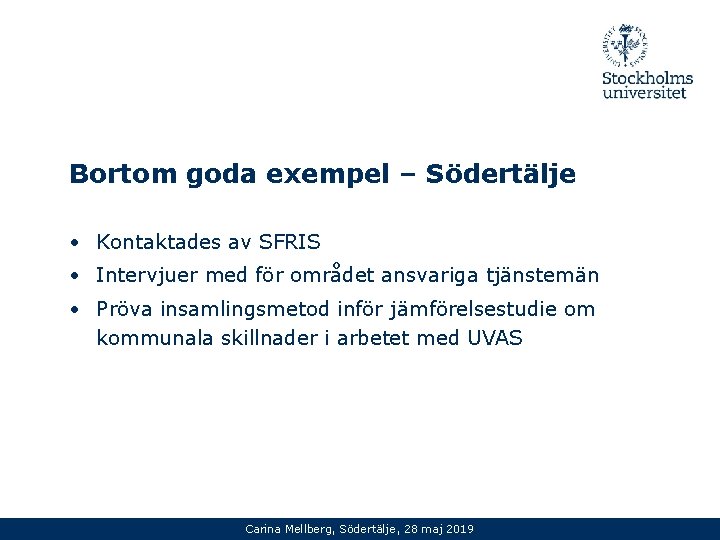 Stockholms universitet

Bortom goda exempel – Södertälje

• Kontaktades av SFRIS
• Intervjuer med för området ansvariga tjänstemän
• Pröva insamlingsmetod inför jämförelsestudie om kommunala skillnader i arbetet med UVAS

Carina Mellberg, Södertälje, 28 maj 2019